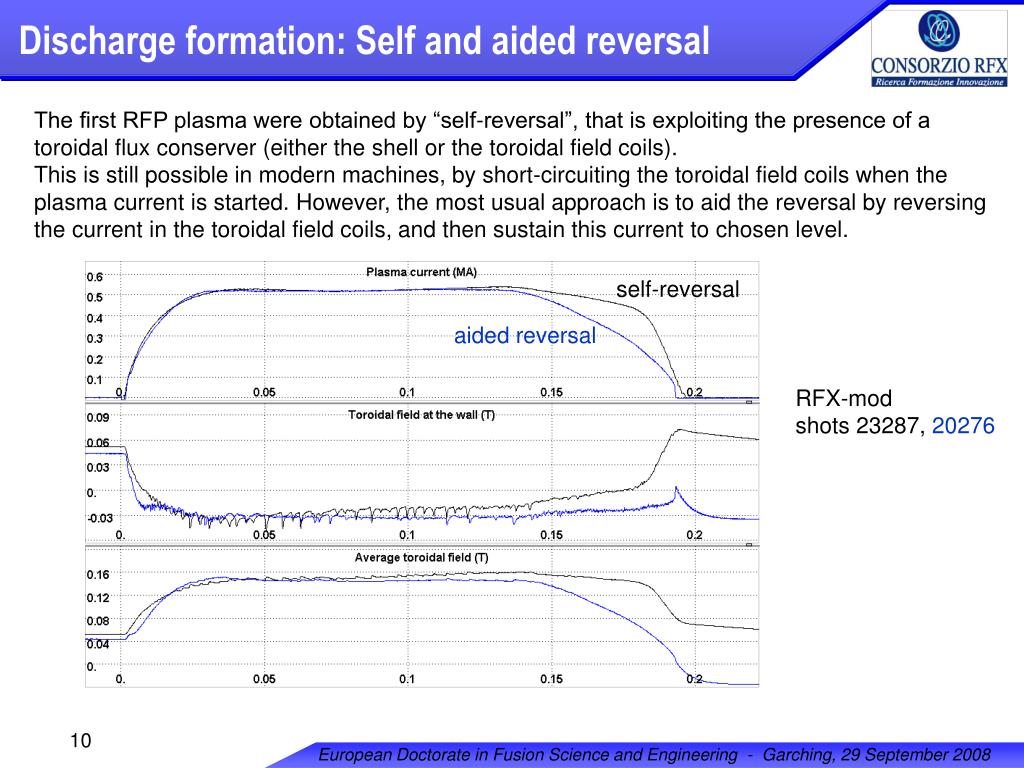 Discharge formation: Self and aided reversal

CONSORZIO RFX
Ricerca Formazione Innovazione

The first RFP plasma were obtained by “self-reversal”, that is exploiting the presence of a toroidal flux conserver (either the shell or the toroidal field coils).
This is still possible in modern machines, by short-circuiting the toroidal field coils when the plasma current is started. However, the most usual approach is to aid the reversal by reversing the current in the toroidal field coils, and then sustain this current to chosen level.

Plasma current (MA)
0.6
0.5
0.4
0.3
0.2
0.1
0.
0.05
0.1
0.15
0.2
self-reversal
aided reversal

Toroidal field at the wall (T)
0.09
0.06
0.03
0.
-0.03
0.
0.05
0.1
0.15
0.2

Average toroidal field (T)
0.16
0.12
0.08
0.04
0.
0.
0.05
0.1
0.15
0.2

RFX-mod
shots 23287, 20276

10

European Doctorate in Fusion Science and Engineering - Garching, 29 September 2008